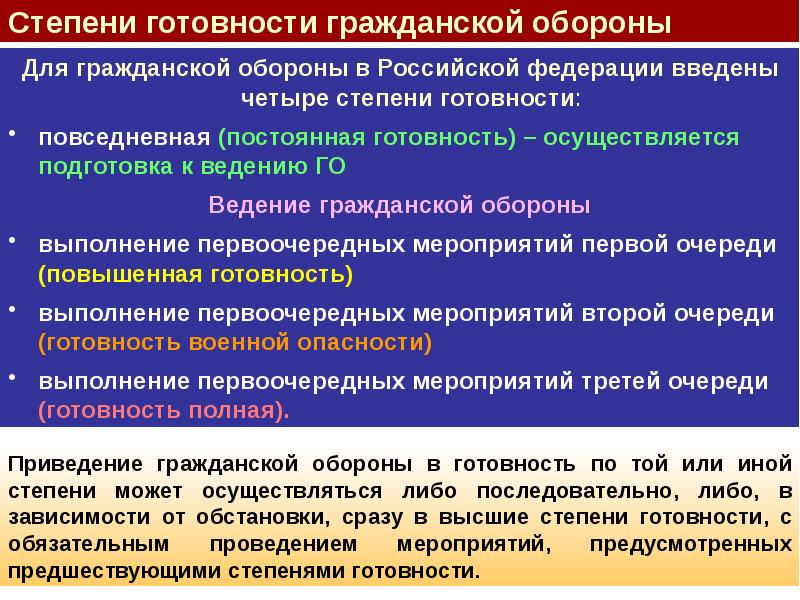 Степени готовности гражданской обороны

Для гражданской обороны в Российской федерации введены четыре степени готовности:

• повседневная (постоянная готовность) – осуществляется подготовка к ведению ГО

Ведение гражданской обороны

• выполнение первоочередных мероприятий первой очереди (повышенная готовность)

• выполнение первоочередных мероприятий второй очереди (готовность военной опасности)

• выполнение первоочередных мероприятий третей очереди (готовность полная).

Приведение гражданской обороны в готовность по той или иной степени может осуществляться либо последовательно, либо, в зависимости от обстановки, сразу в высшие степени готовности, с обязательным проведением мероприятий, предусмотренных предшествующими степенями готовности.